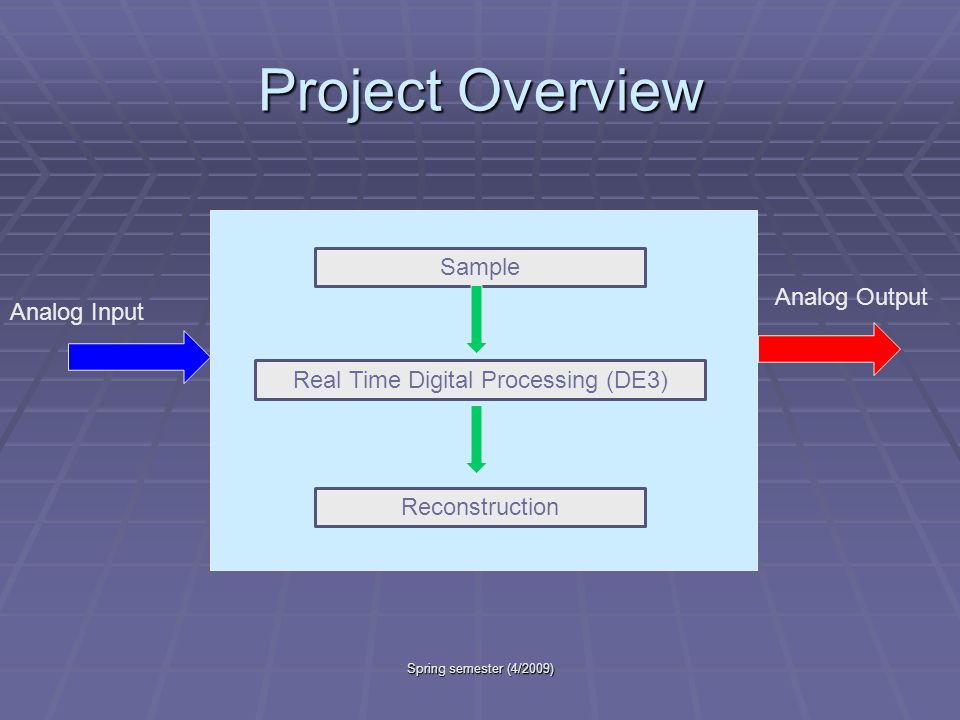 Project Overview

Analog Input

Sample

Real Time Digital Processing (DE3)

Reconstruction

Analog Output

Spring semester (4/2009)